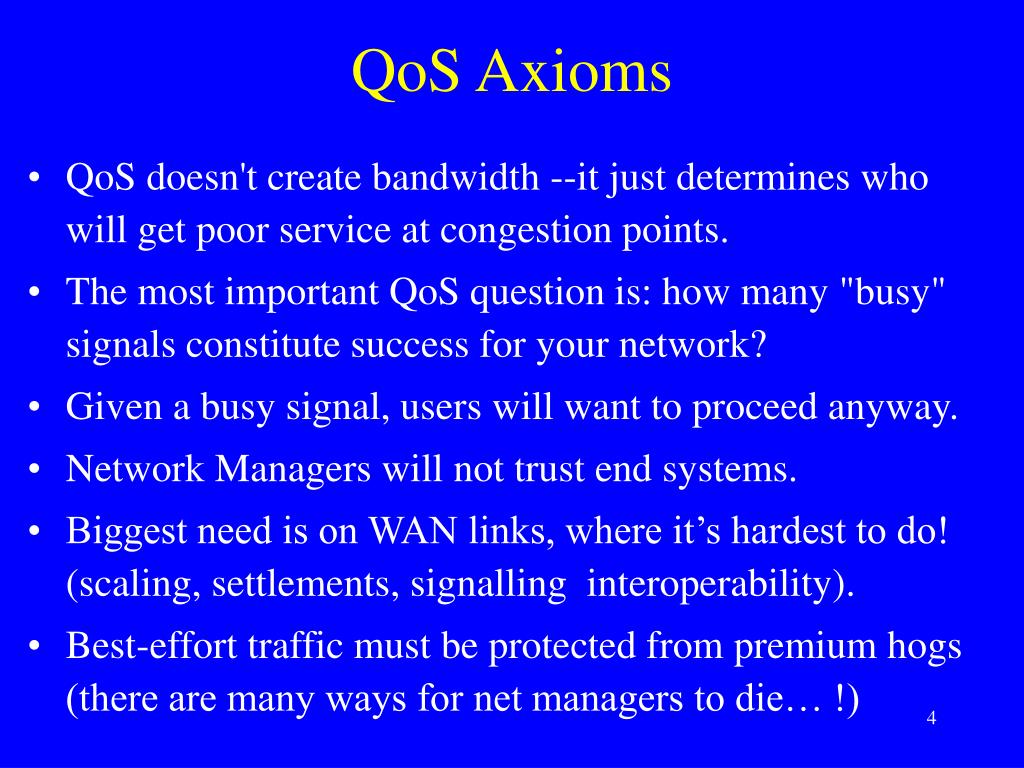 QoS Axioms

• QoS doesn't create bandwidth --it just determines who will get poor service at congestion points.
• The most important QoS question is: how many "busy" signals constitute success for your network?
• Given a busy signal, users will want to proceed anyway.
• Network Managers will not trust end systems.
• Biggest need is on WAN links, where it’s hardest to do! (scaling, settlements, signalling interoperability).
• Best-effort traffic must be protected from premium hogs (there are many ways for net managers to die… !)

4